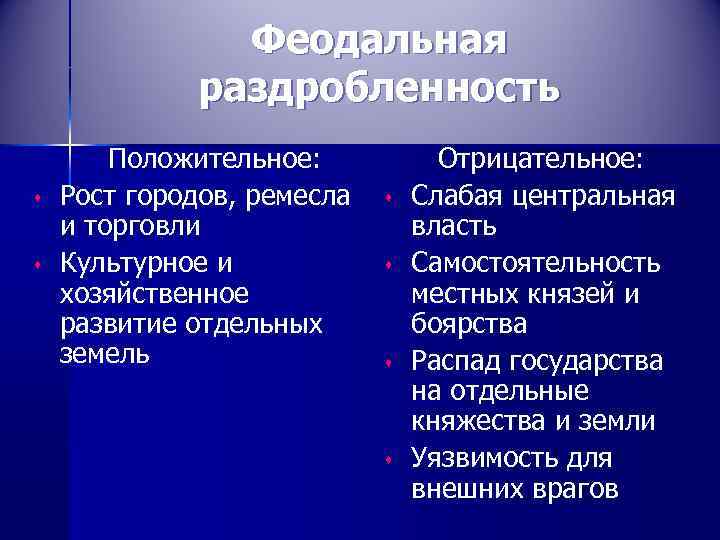 Феодальная раздробленность

Положительное:

- Рост городов, ремесла и торговли
- Культурное и хозяйственное развитие отдельных земель

Отрицательное:

- Слабая центральная власть
- Самостоятельность местных князей и боярства
- Распад государства на отдельные княжества и земли
- Уязвимость для внешних врагов